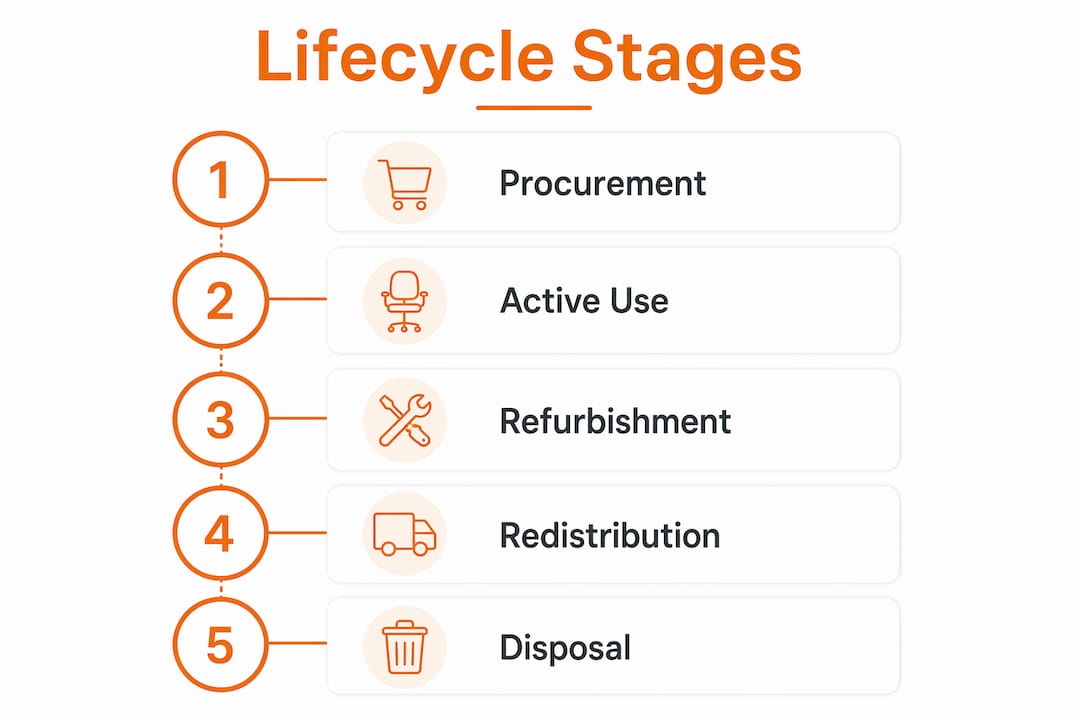 Lifecycle Stages

1
Procurement

2
Active Use

3
Refurbishment

4
Redistribution

5
Disposal